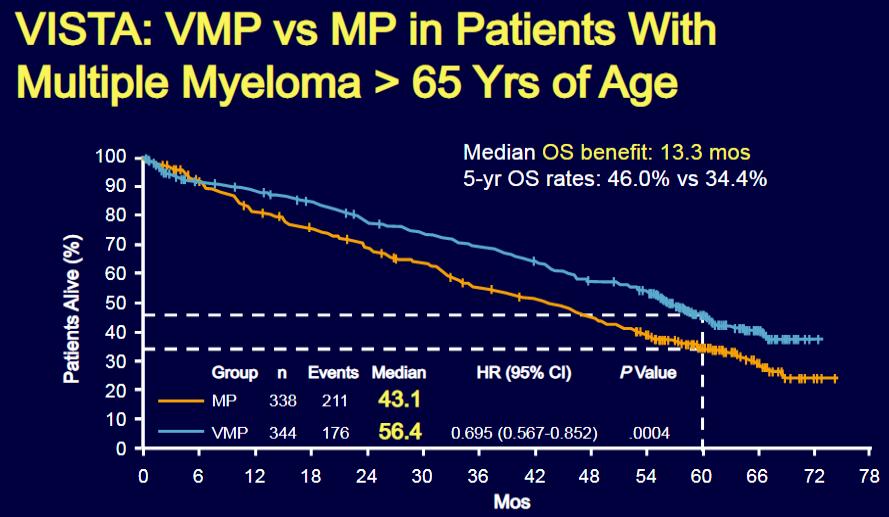 VISTA: VMP vs MP in Patients With Multiple Myeloma > 65 Yrs of Age

Median OS benefit: 13.3 mos
5-yr OS rates: 46.0% vs 34.4%

Patients Alive (%)

100
90
80
70
60
50
40
30
20
10
0

| Group | n | Events | Median | HR (95% CI) | P Value |
|---|---|---|---|---|---|
| MP | 338 | 211 | 43.1 | | |
| VMP | 344 | 176 | 56.4 | 0.695 (0.567-0.852) | .0004 |

0 6 12 18 24 30 36 42 48 54 60 66 72 78
Mos